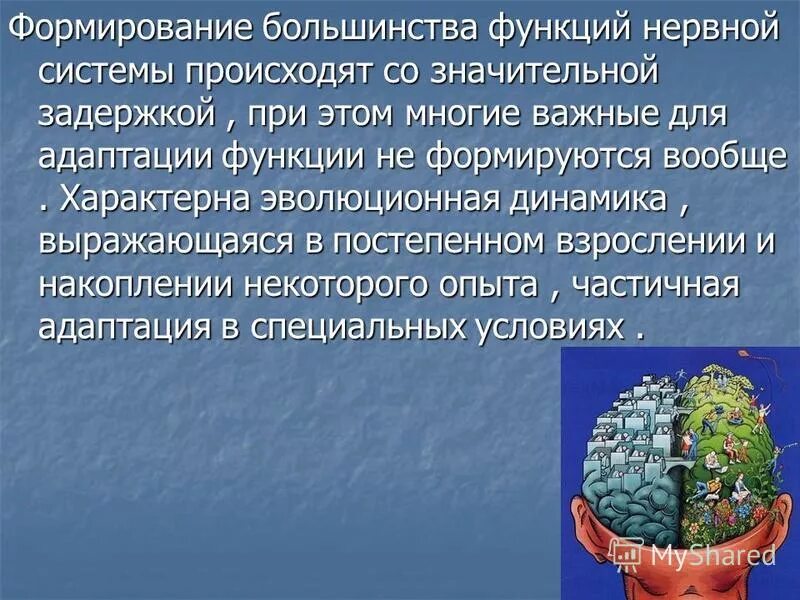 Формирование большинства функций нервной системы происходят со значительной задержкой , при этом многие важные для адаптации функции не формируются вообще . Характерна эволюционная динамика , выражающаяся в постепенном взрослении и накоплении некоторого опыта , частичная адаптация в специальных условиях .

MyShared